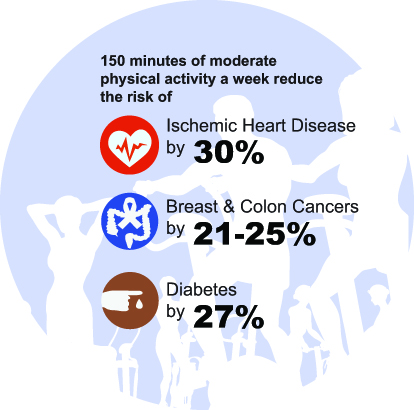 150 minutes of moderate physical activity a week reduce the risk of

Ischemic Heart Disease by 30%

Breast & Colon Cancers by 21-25%

Diabetes by 27%